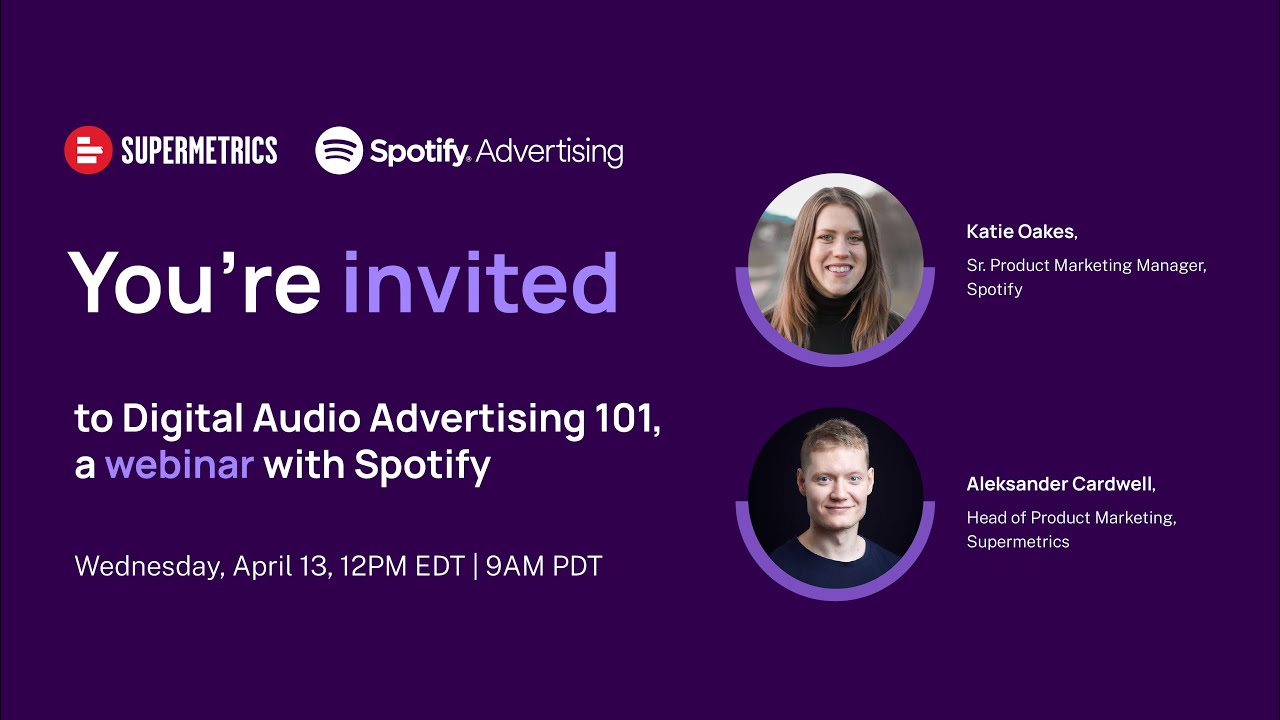 SUPERMETRICS Spotify Advertising

You're invited

to Digital Audio Advertising 101, a webinar with Spotify

Wednesday, April 13, 12PM EDT | 9AM PDT

Katie Oakes,
Sr. Product Marketing Manager, Spotify

Aleksander Cardwell,
Head of Product Marketing, Supermetrics